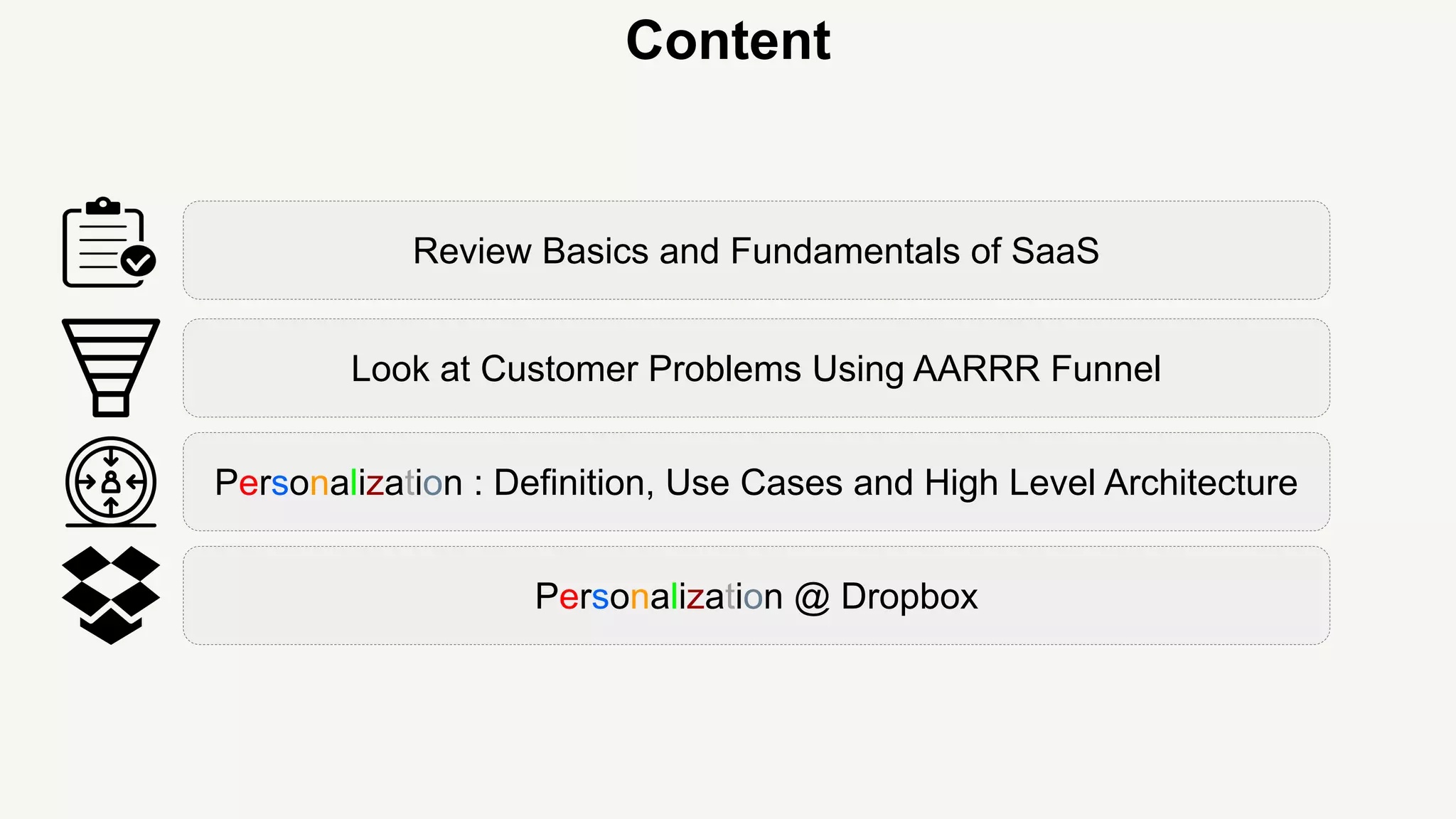 Content

Review Basics and Fundamentals of SaaS

Look at Customer Problems Using AARRR Funnel

Personalization : Definition, Use Cases and High Level Architecture

Personalization @ Dropbox